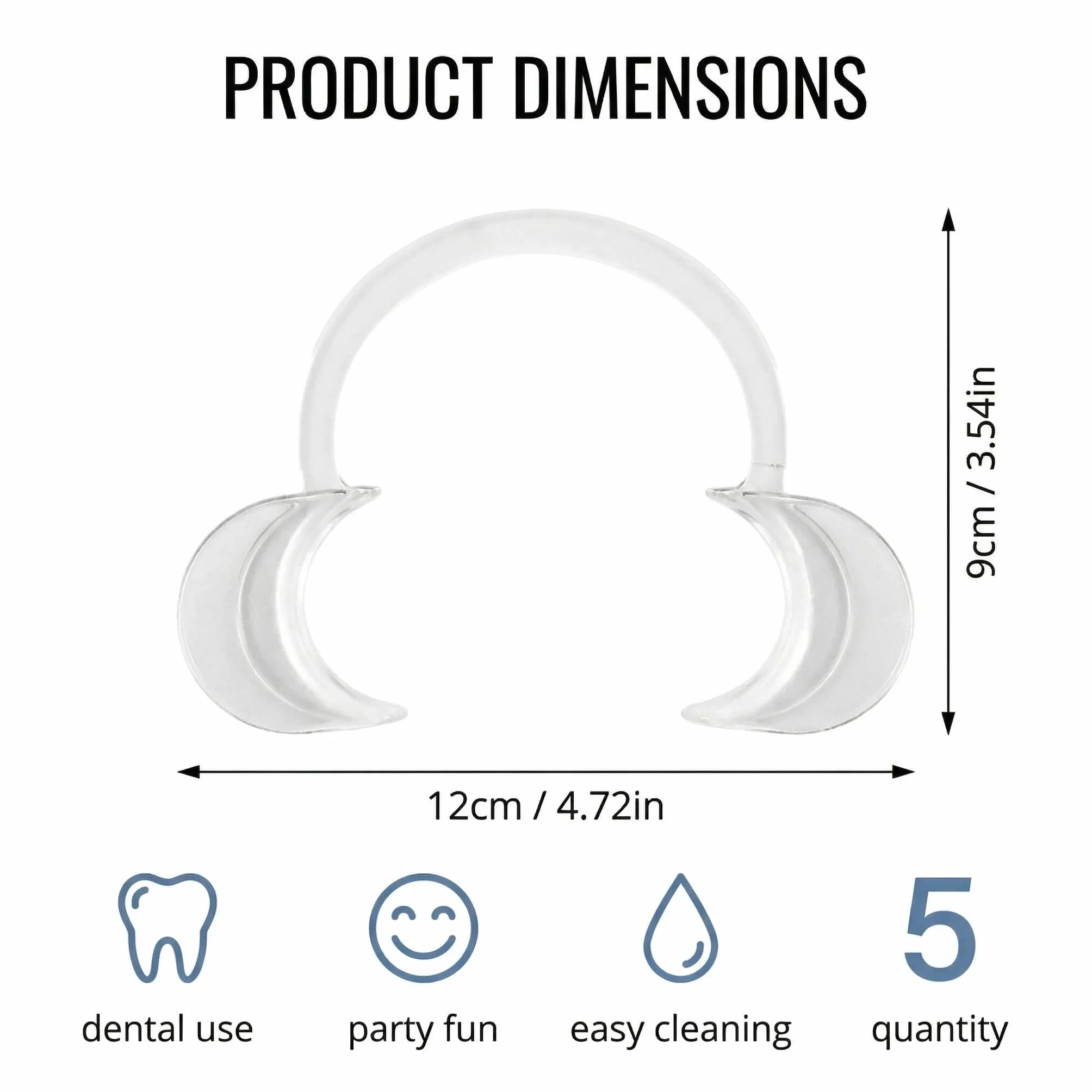 PRODUCT DIMENSIONS

9cm / 3.54in

12cm / 4.72in

dental use

party fun

easy cleaning

5

quantity